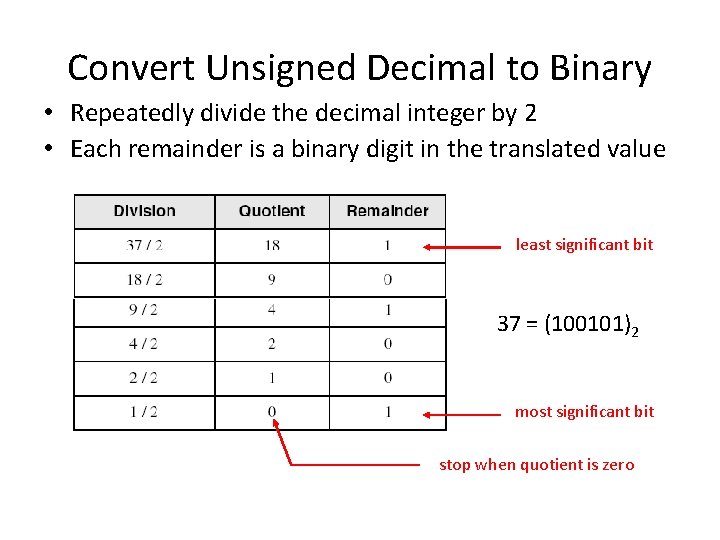 Convert Unsigned Decimal to Binary

• Repeatedly divide the decimal integer by 2
• Each remainder is a binary digit in the translated value

| Division | Quotient | Remainder |
|---|---|---|
| 37 / 2 | 18 | 1 |
| 18 / 2 | 9 | 0 |
| 9 / 2 | 4 | 1 |
| 4 / 2 | 2 | 0 |
| 2 / 2 | 1 | 0 |
| 1 / 2 | 0 | 1 |

least significant bit

$37 = (100101)_2$

most significant bit

stop when quotient is zero